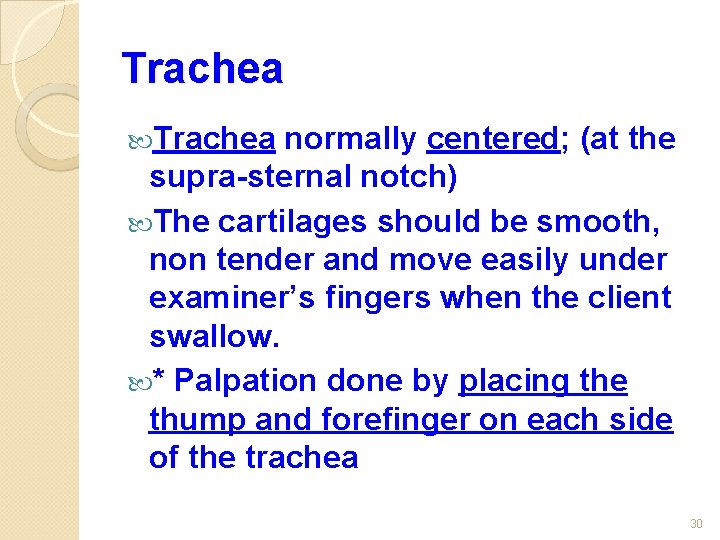 Trachea

Trachea normally centered; (at the supra-sternal notch)

The cartilages should be smooth, non tender and move easily under examiner's fingers when the client swallow.

* Palpation done by placing the thump and forefinger on each side of the trachea

30